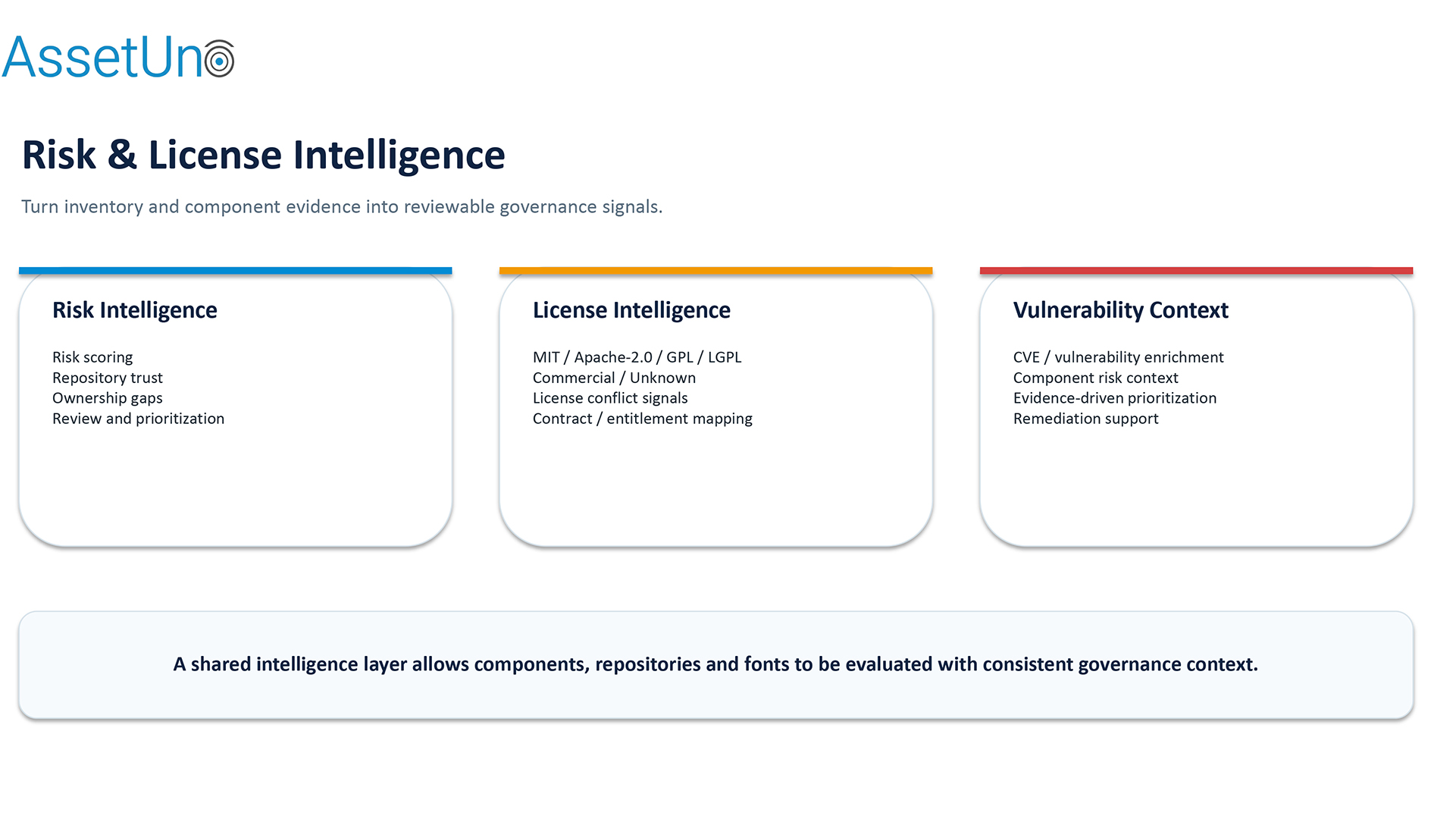 AssetUno

Risk & License Intelligence

Turn inventory and component evidence into reviewable governance signals.

Risk Intelligence

Risk scoring
Repository trust
Ownership gaps
Review and prioritization

License Intelligence

MIT / Apache-2.0 / GPL / LGPL
Commercial / Unknown
License conflict signals
Contract / entitlement mapping

Vulnerability Context

CVE / vulnerability enrichment
Component risk context
Evidence-driven prioritization
Remediation support

A shared intelligence layer allows components, repositories and fonts to be evaluated with consistent governance context.